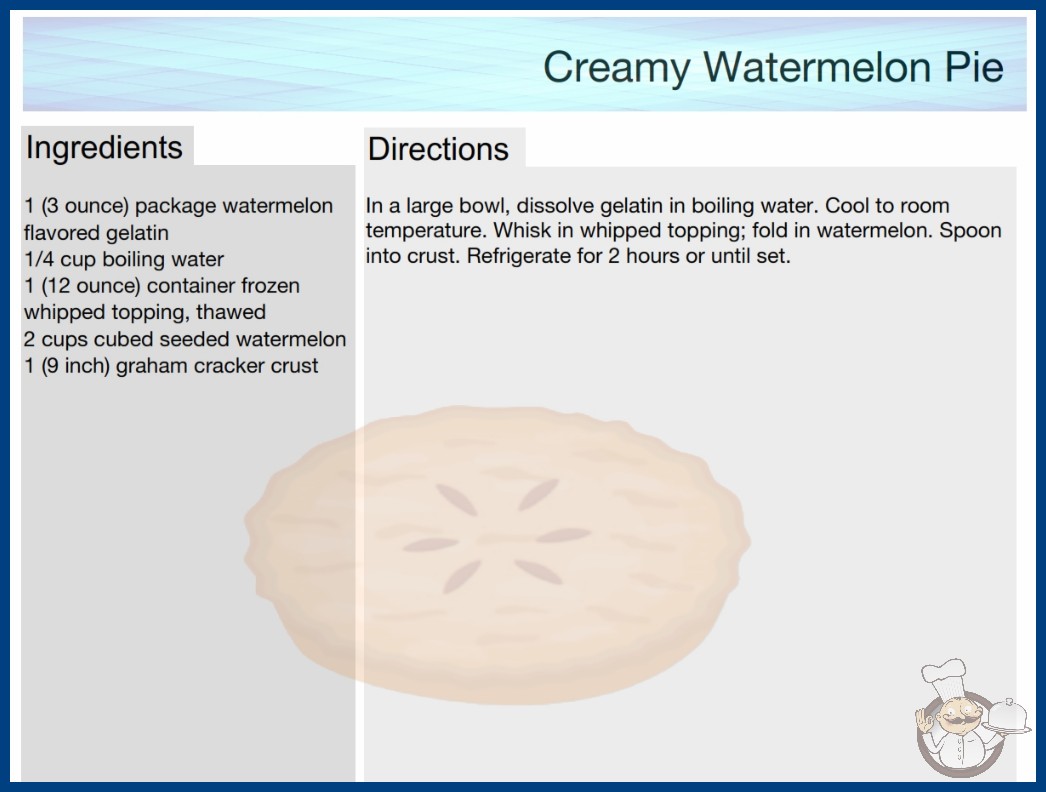 Creamy Watermelon Pie

Ingredients

1 (3 ounce) package watermelon flavored gelatin
1/4 cup boiling water
1 (12 ounce) container frozen whipped topping, thawed
2 cups cubed seeded watermelon
1 (9 inch) graham cracker crust

Directions

In a large bowl, dissolve gelatin in boiling water. Cool to room temperature. Whisk in whipped topping; fold in watermelon. Spoon into crust. Refrigerate for 2 hours or until set.